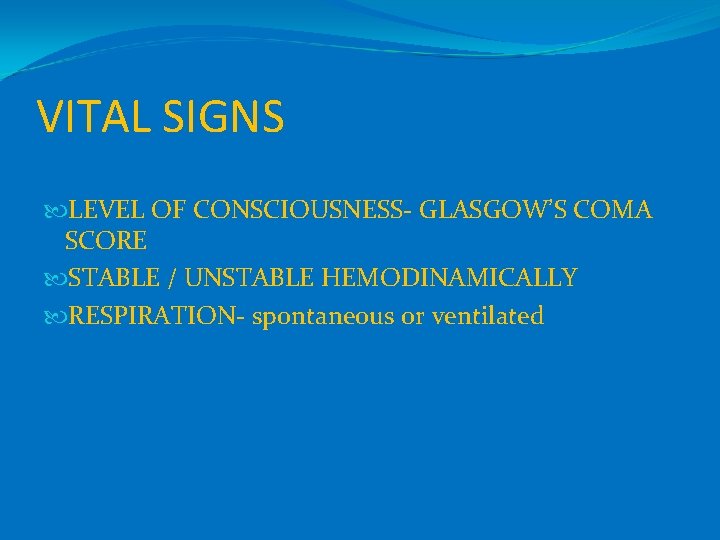 VITAL SIGNS

LEVEL OF CONSCIOUSNESS- GLASGOW'S COMA SCORE

STABLE / UNSTABLE HEMODINAMICALLY

RESPIRATION- spontaneous or ventilated